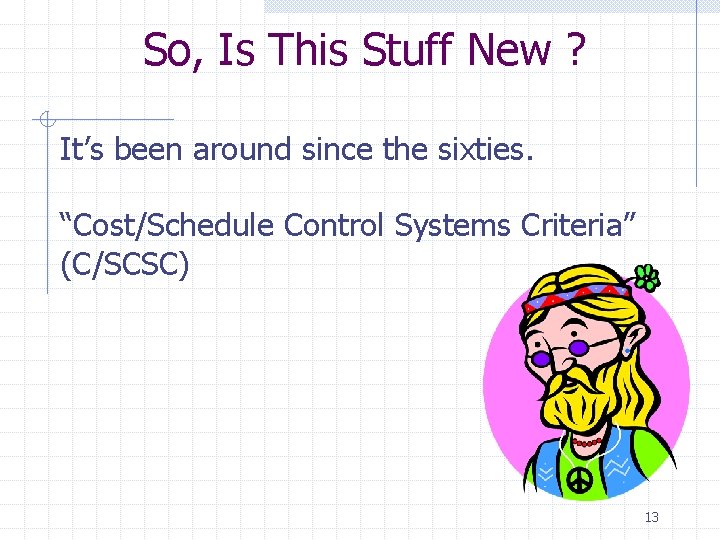 So, Is This Stuff New ?

It’s been around since the sixties.

“Cost/Schedule Control Systems Criteria” (C/SCSC)

13